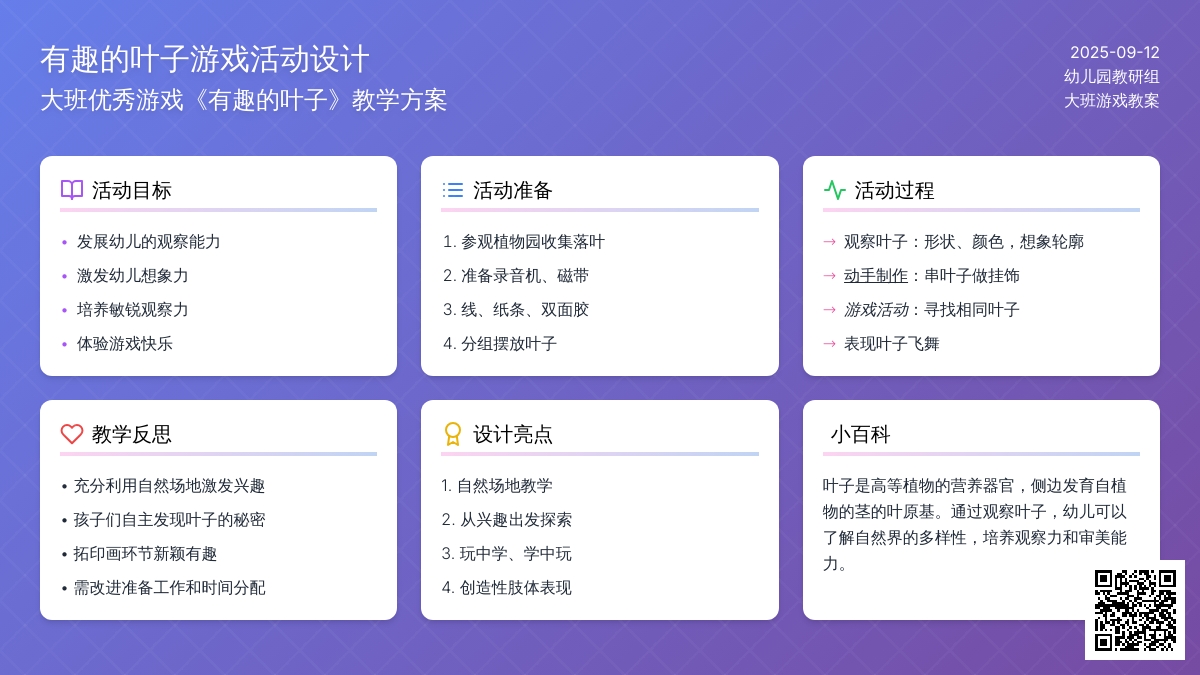 有趣的叶子游戏活动设计
大班优秀游戏《有趣的叶子》教学方案

2025-09-12
幼儿园教研组
大班游戏教案

活动目标

• 发展幼儿的观察能力
• 激发幼儿想象力
• 培养敏锐观察力
• 体验游戏快乐

活动准备

1. 参观植物园收集落叶
2. 准备录音机、磁带
3. 线、纸条、双面胶
4. 分组摆放叶子

活动过程

→ 观察叶子：形状、颜色，想象轮廓
→ 动手制作：串叶子做挂饰
→ 游戏活动：寻找相同叶子
→ 表现叶子飞舞

教学反思

• 充分利用自然场地激发兴趣
• 孩子们自主发现叶子的秘密
• 拓印画环节新颖有趣
• 需改进准备工作和时间分配

设计亮点

1. 自然场地教学
2. 从兴趣出发探索
3. 玩中学、学中玩
4. 创造性肢体表现

小百科

叶子是高等植物的营养器官，侧边发育自植物的茎的叶原基。通过观察叶子，幼儿可以了解自然界的多样性，培养观察力和审美能力。